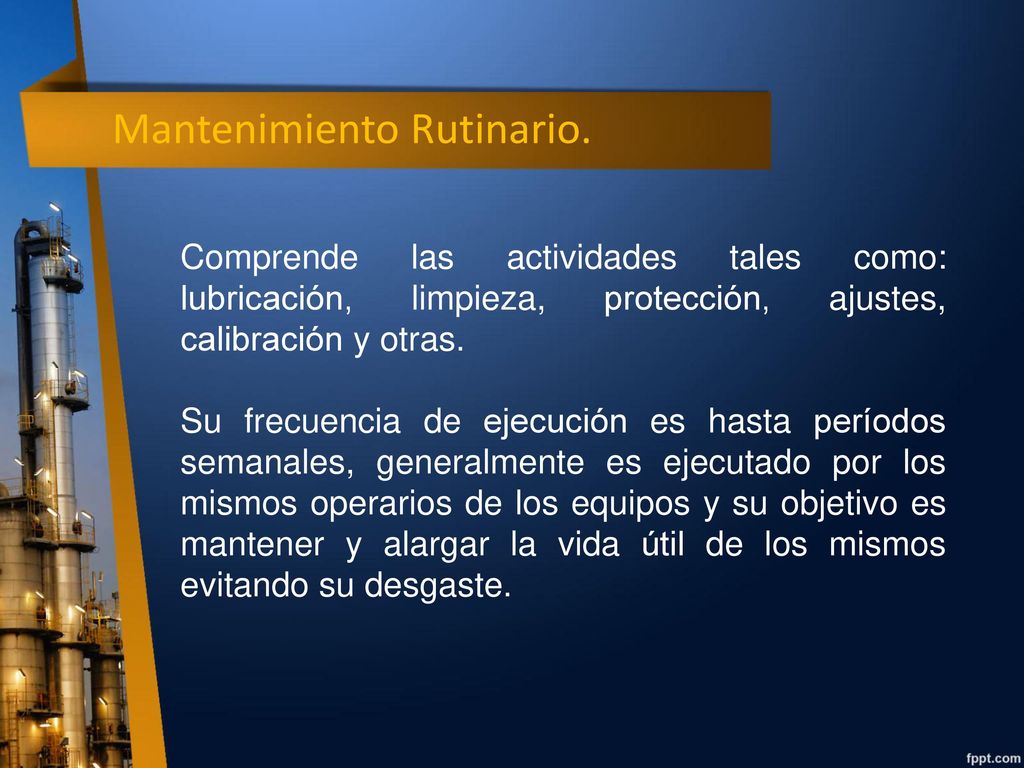 Mantenimiento Rutinario.

Comprende las actividades tales como: lubricación, limpieza, protección, ajustes, calibración y otras.

Su frecuencia de ejecución es hasta períodos semanales, generalmente es ejecutado por los mismos operarios de los equipos y su objetivo es mantener y alargar la vida útil de los mismos evitando su desgaste.

fppt.com